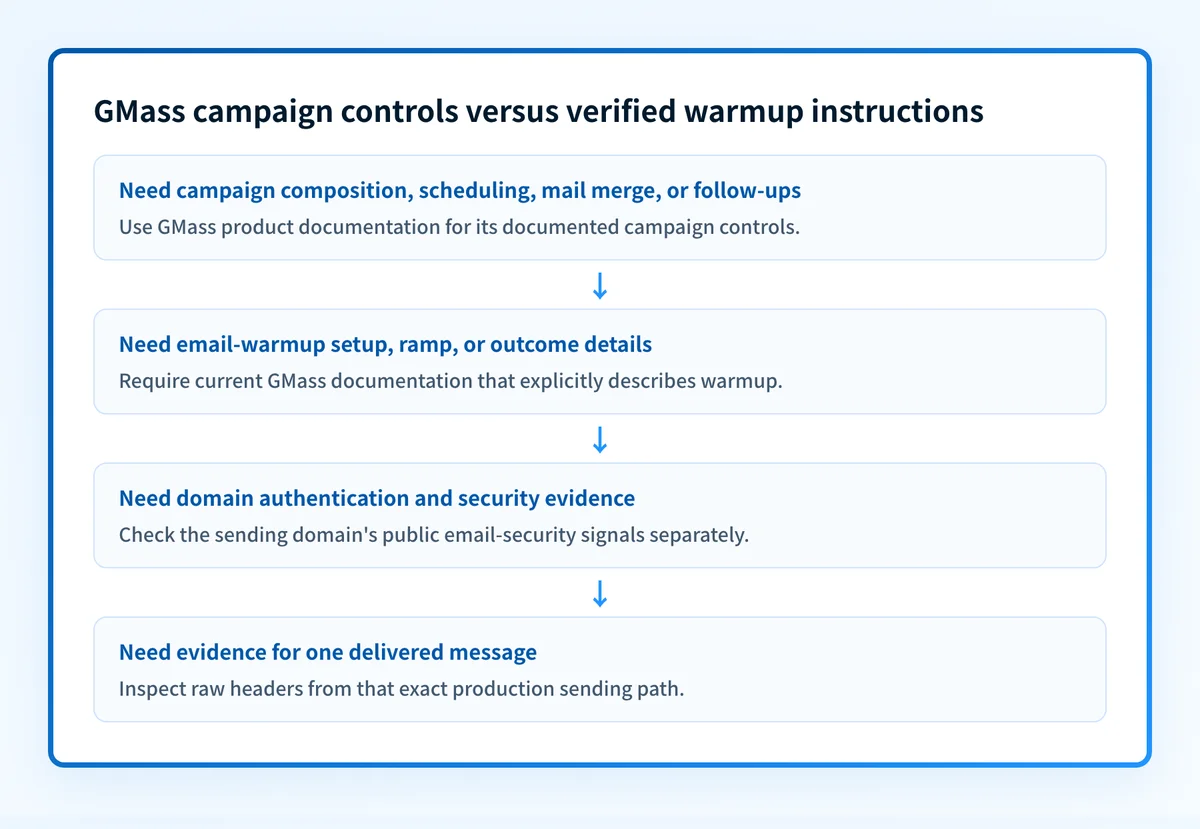 GMass campaign controls versus verified warmup instructions

Need campaign composition, scheduling, mail merge, or follow-ups
Use GMass product documentation for its documented campaign controls.

↓

Need email-warmup setup, ramp, or outcome details
Require current GMass documentation that explicitly describes warmup.

↓

Need domain authentication and security evidence
Check the sending domain's public email-security signals separately.

↓

Need evidence for one delivered message
Inspect raw headers from that exact production sending path.